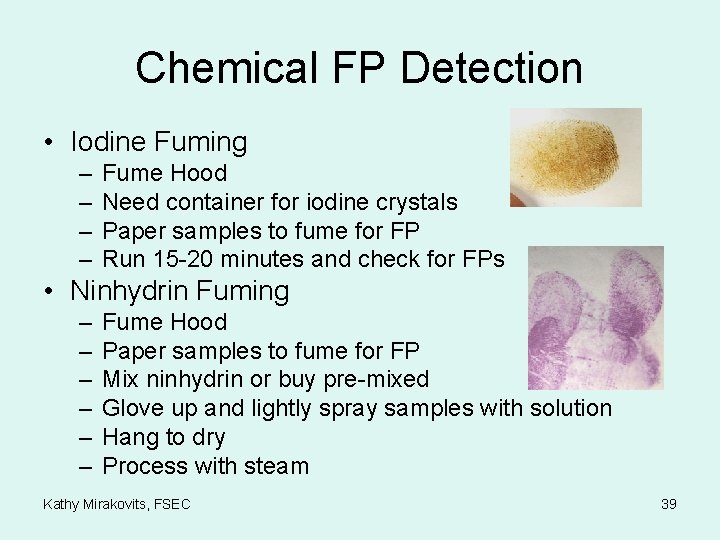 Chemical FP Detection

• Iodine Fuming
 – Fume Hood
 – Need container for iodine crystals
 – Paper samples to fume for FP
 – Run 15-20 minutes and check for FPs
• Ninhydrin Fuming
 – Fume Hood
 – Paper samples to fume for FP
 – Mix ninhydrin or buy pre-mixed
 – Glove up and lightly spray samples with solution
 – Hang to dry
 – Process with steam

Kathy Mirakovits, FSEC

39